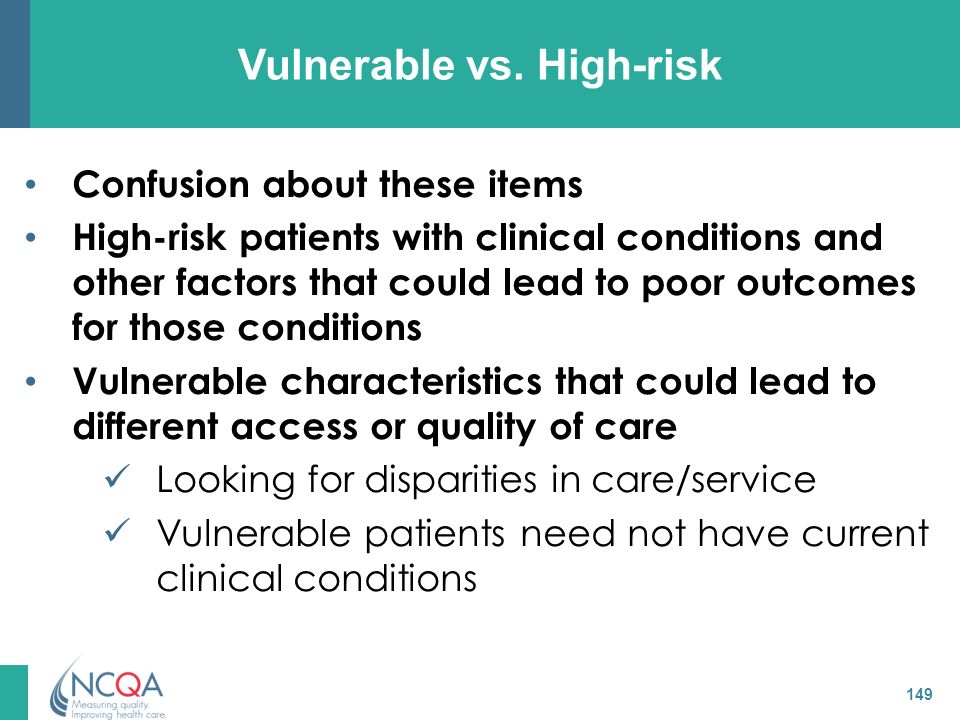 Vulnerable vs. High-risk

• Confusion about these items
• High-risk patients with clinical conditions and other factors that could lead to poor outcomes for those conditions
• Vulnerable characteristics that could lead to different access or quality of care
✓ Looking for disparities in care/service
✓ Vulnerable patients need not have current clinical conditions

NCQA
Measuring quality.
Improving health care.

149